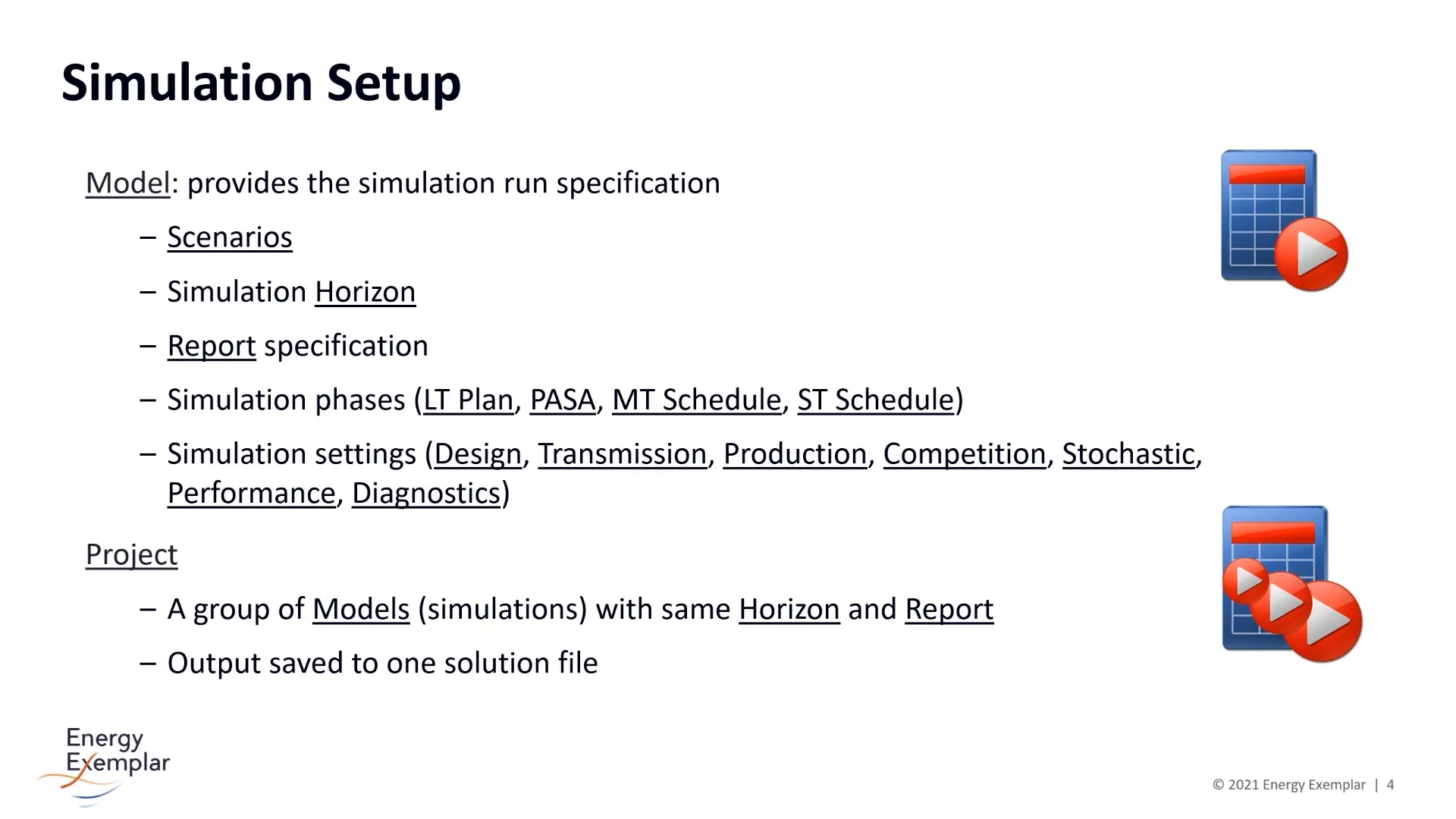 Simulation Setup

Model: provides the simulation run specification

– Scenarios

– Simulation Horizon

– Report specification

– Simulation phases (LT Plan, PASA, MT Schedule, ST Schedule)

– Simulation settings (Design, Transmission, Production, Competition, Stochastic, Performance, Diagnostics)

Project

– A group of Models (simulations) with same Horizon and Report

– Output saved to one solution file

Energy Exemplar

© 2021 Energy Exemplar | 4